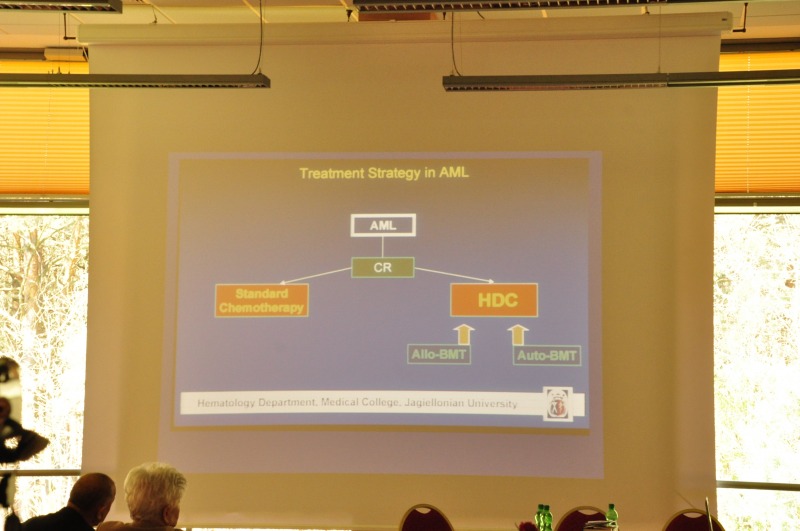 Treatment Strategy in AML

AML

CR

Standard Chemotherapy

HDC

Allo-BMT

Auto-BMT

Hematology Department, Medical College, Jagiellonian University